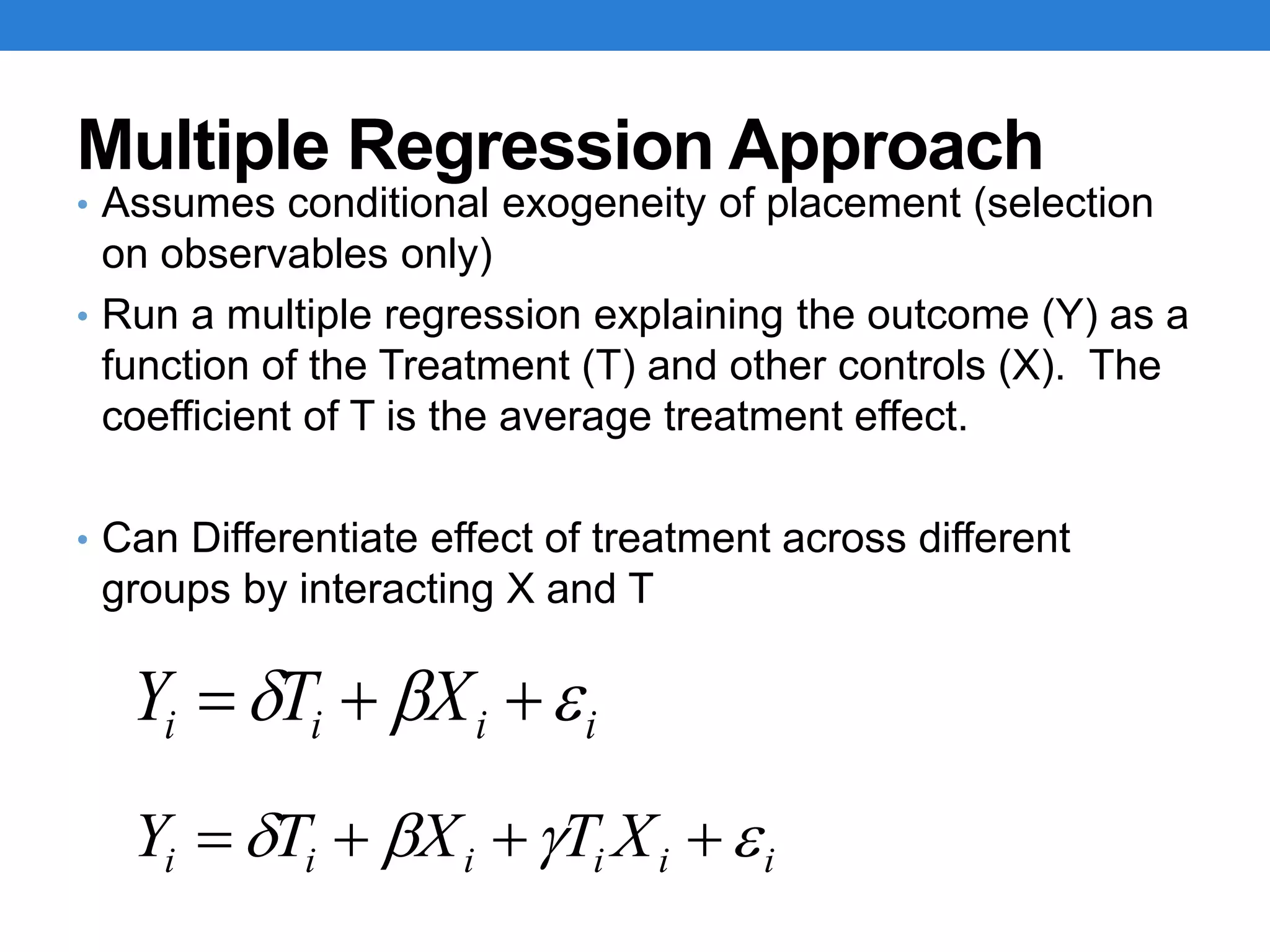 Multiple Regression Approach

• Assumes conditional exogeneity of placement (selection on observables only)

• Run a multiple regression explaining the outcome (Y) as a function of the Treatment (T) and other controls (X). The coefficient of T is the average treatment effect.

• Can Differentiate effect of treatment across different groups by interacting X and T

$Y_i = \delta T_i + \beta X_i + \varepsilon_i$

$Y_i = \delta T_i + \beta X_i + \gamma T_i X_i + \varepsilon_i$